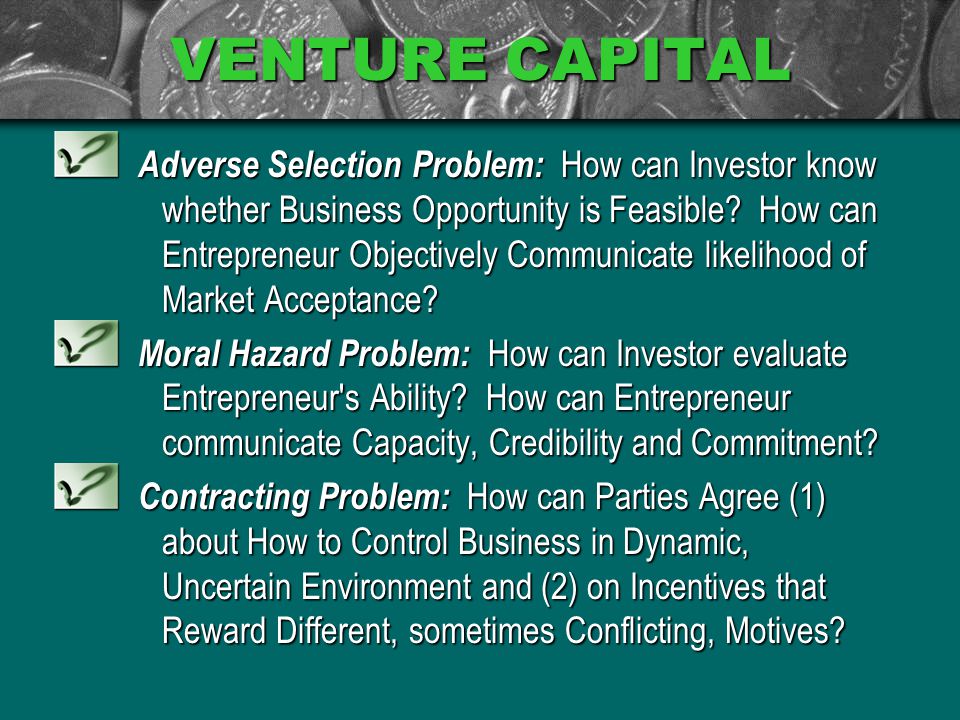 VENTURE CAPITAL

Adverse Selection Problem: How can Investor know whether Business Opportunity is Feasible? How can Entrepreneur Objectively Communicate likelihood of Market Acceptance?

Moral Hazard Problem: How can Investor evaluate Entrepreneur's Ability? How can Entrepreneur communicate Capacity, Credibility and Commitment?

Contracting Problem: How can Parties Agree (1) about How to Control Business in Dynamic, Uncertain Environment and (2) on Incentives that Reward Different, sometimes Conflicting, Motives?